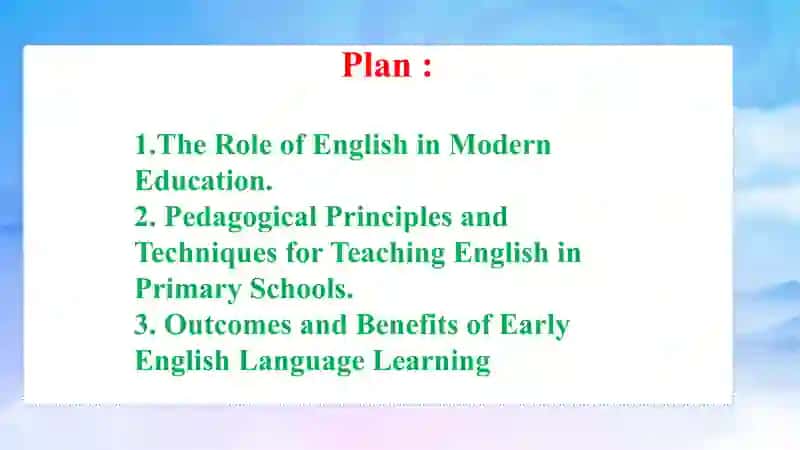 Plan :

1.The Role of English in Modern Education.
2. Pedagogical Principles and Techniques for Teaching English in Primary Schools.
3. Outcomes and Benefits of Early English Language Learning